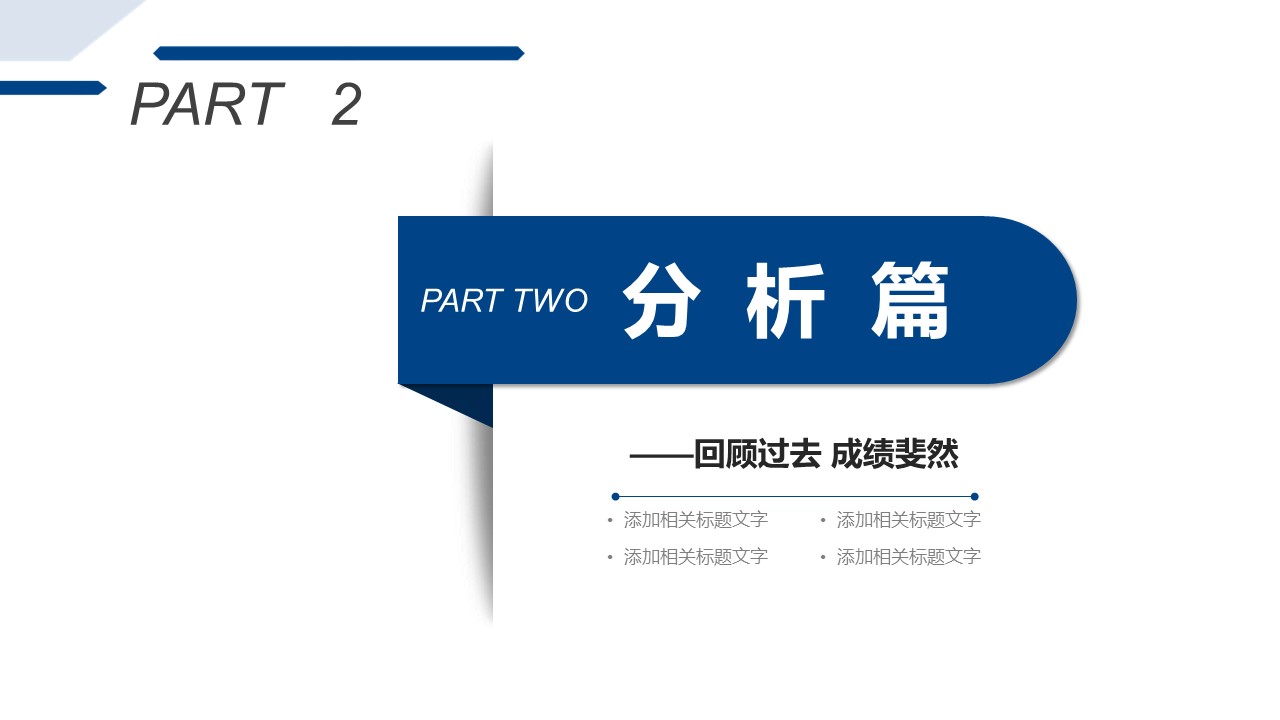 PART 2

PART TWO 分 析 篇

——回顾过去 成绩斐然

• 添加相关标题文字
• 添加相关标题文字

• 添加相关标题文字
• 添加相关标题文字